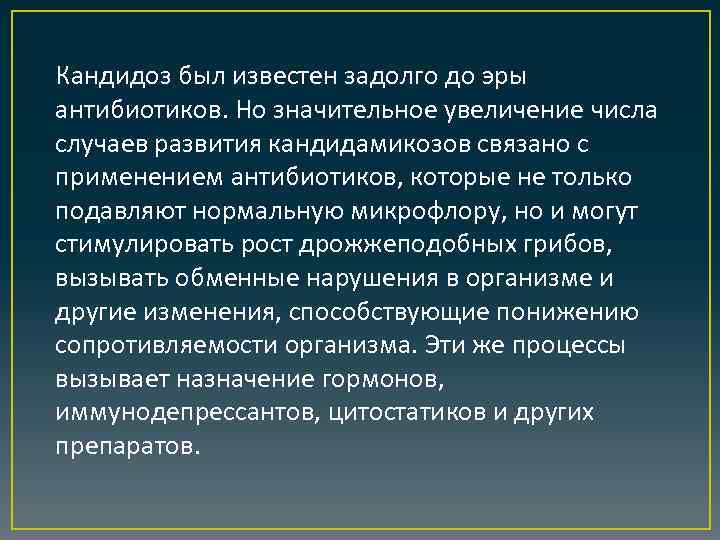 Кандидоз был известен задолго до эры антибиотиков. Но значительное увеличение числа случаев развития кандидамикозов связано с применением антибиотиков, которые не только подавляют нормальную микрофлору, но и могут стимулировать рост дрожжеподобных грибов, вызывать обменные нарушения в организме и другие изменения, способствующие понижению сопротивляемости организма. Эти же процессы вызывает назначение гормонов, иммунодепрессантов, цитостатиков и других препаратов.